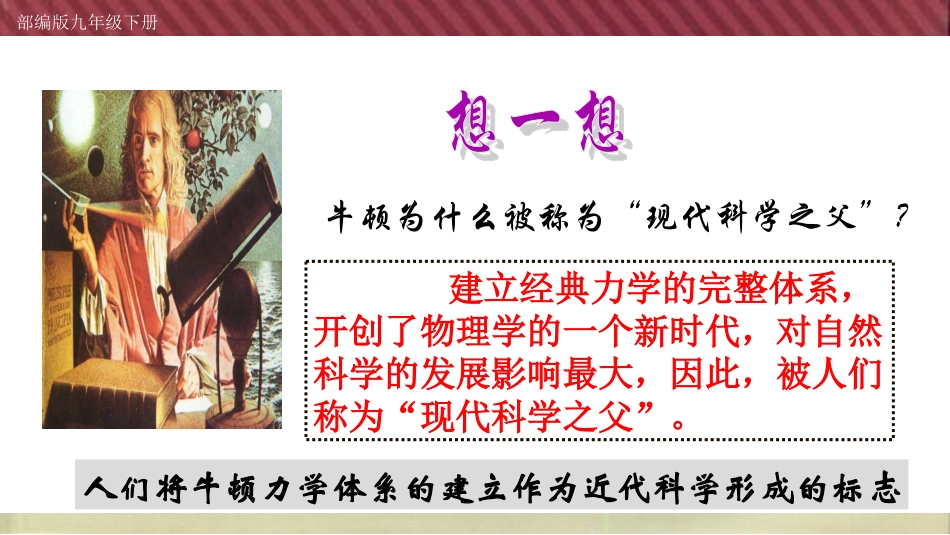 部编版九年级下册

想一想

牛顿为什么被称为“现代科学之父”？

建立经典力学的完整体系，开创了物理学的一个新时代，对自然科学的发展影响最大，因此，被人们称为“现代科学之父”。

人们将牛顿力学体系的建立作为近代科学形成的标志